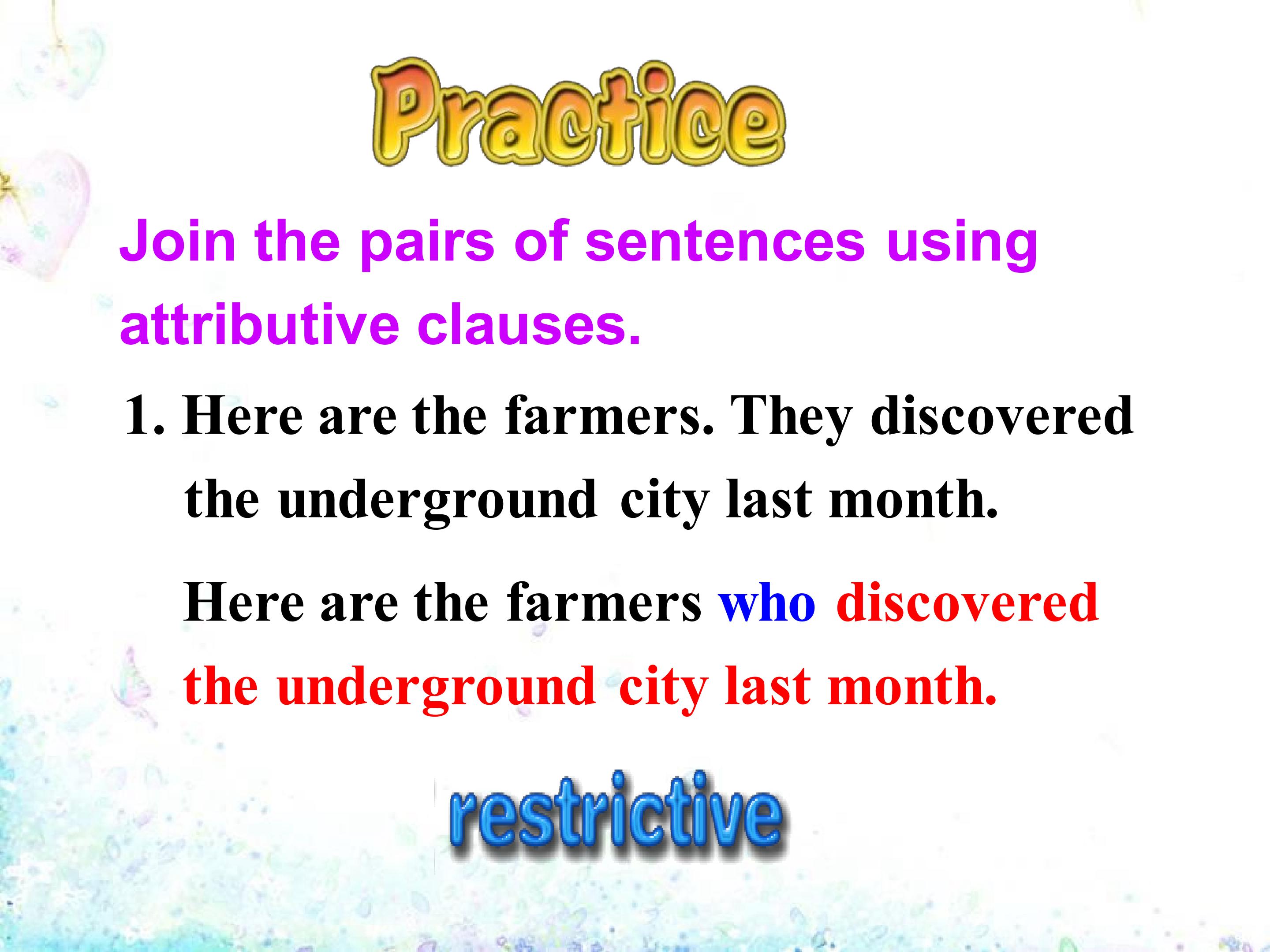 Practice

Join the pairs of sentences using attributive clauses.

1. Here are the farmers. They discovered the underground city last month.

Here are the farmers who discovered the underground city last month.

restrictive